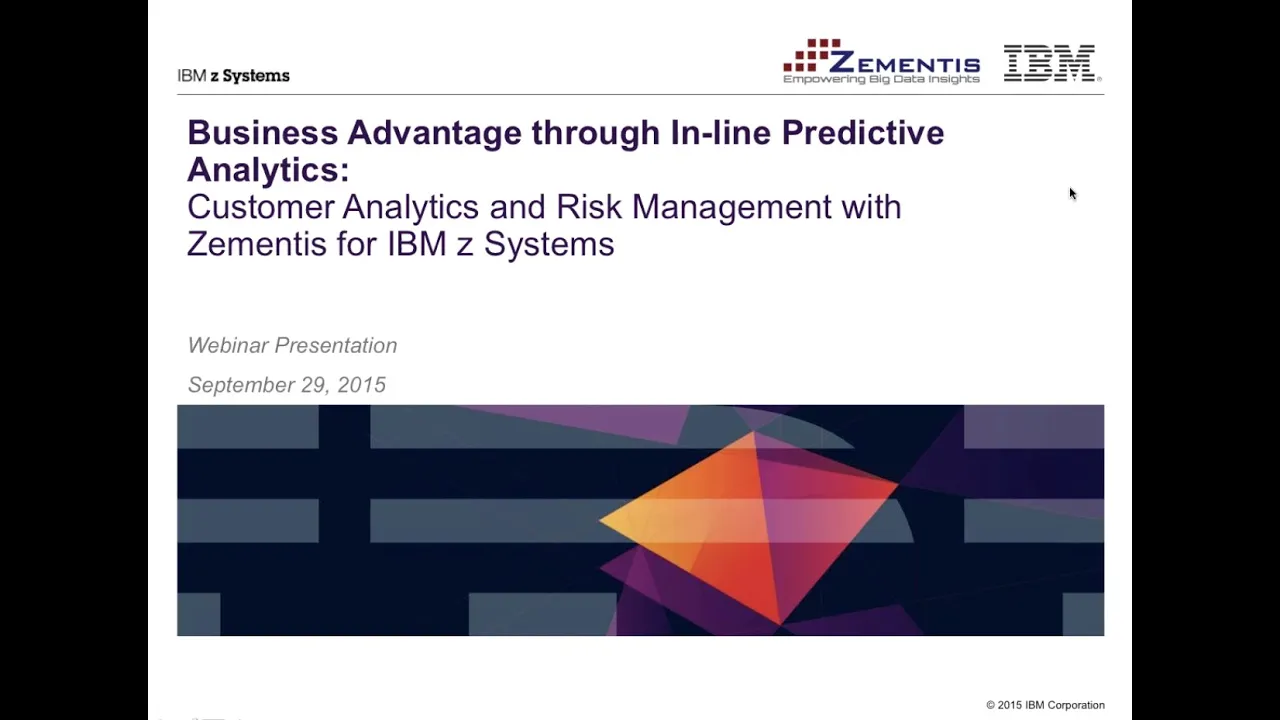 IBM z Systems

ZEMENTIS
Empowering Big Data Insights

IBM

Business Advantage through In-line Predictive Analytics:
Customer Analytics and Risk Management with Zementis for IBM z Systems

Webinar Presentation

September 29, 2015

© 2015 IBM Corporation